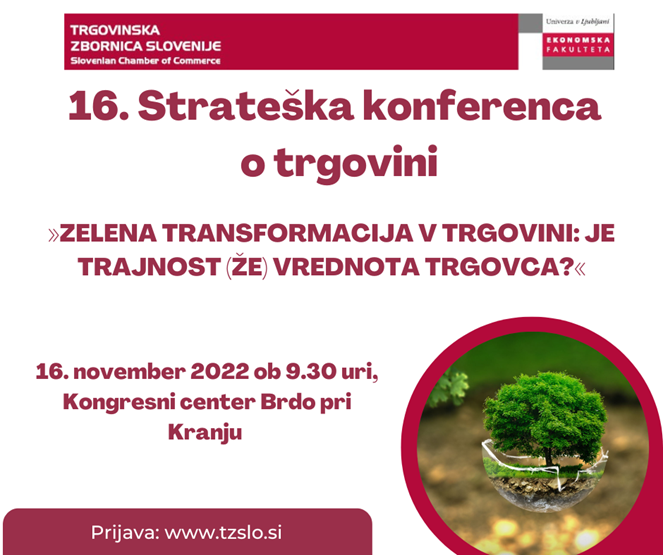 TRGOVINSKA ZBORNICA SLOVENIJE
Slovenian Chamber of Commerce

Univerza v Ljubljani
EKONOMSKA FAKULTETA

16. Strateška konferenca o trgovini

»ZELENA TRANSFORMACIJA V TRGOVINI: JE TRAJNOST (ŽE) VREDNOTA TRGOVCA?«

16. november 2022 ob 9.30 uri, Kongresni center Brdo pri Kranju

Prijava: www.tzslo.si